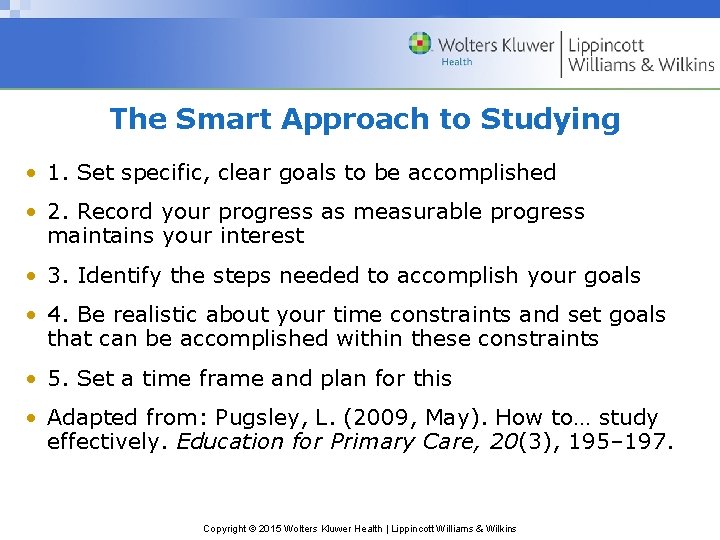 Wolters Kluwer
Health
Lippincott
Williams & Wilkins

The Smart Approach to Studying

• 1. Set specific, clear goals to be accomplished

• 2. Record your progress as measurable progress maintains your interest

• 3. Identify the steps needed to accomplish your goals

• 4. Be realistic about your time constraints and set goals that can be accomplished within these constraints

• 5. Set a time frame and plan for this

• Adapted from: Pugsley, L. (2009, May). How to… study effectively. Education for Primary Care, 20(3), 195–197.

Copyright © 2015 Wolters Kluwer Health | Lippincott Williams & Wilkins